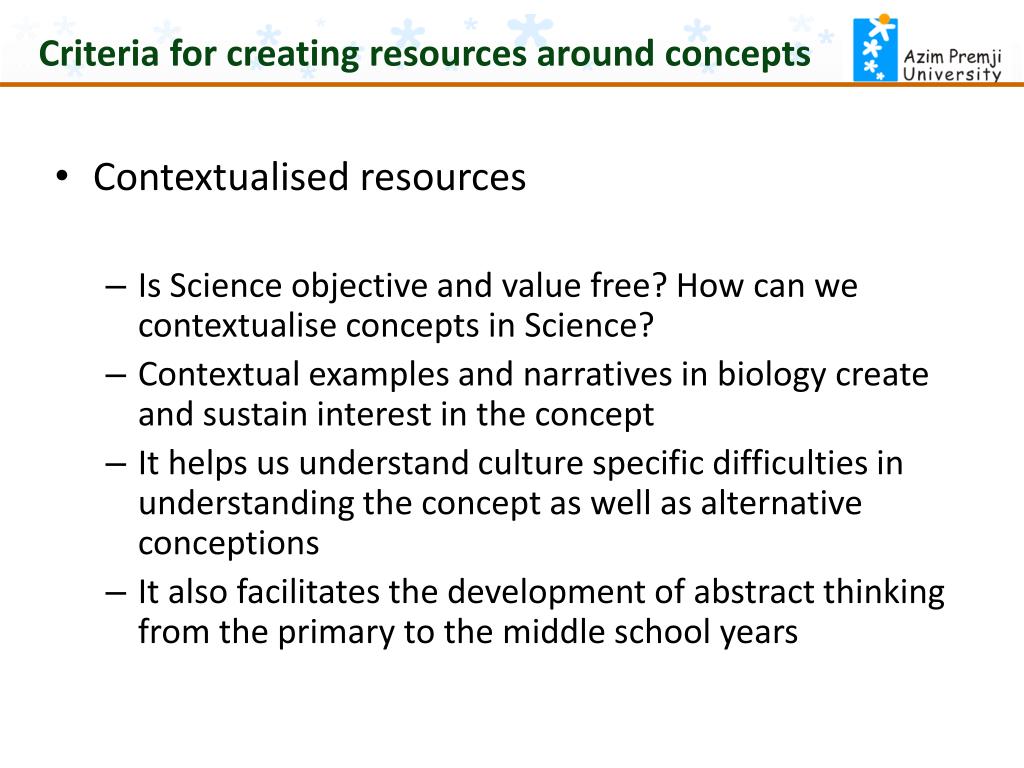 Criteria for creating resources around concepts

Azim Premji University

• Contextualised resources

– Is Science objective and value free? How can we contextualise concepts in Science?
– Contextual examples and narratives in biology create and sustain interest in the concept
– It helps us understand culture specific difficulties in understanding the concept as well as alternative conceptions
– It also facilitates the development of abstract thinking from the primary to the middle school years